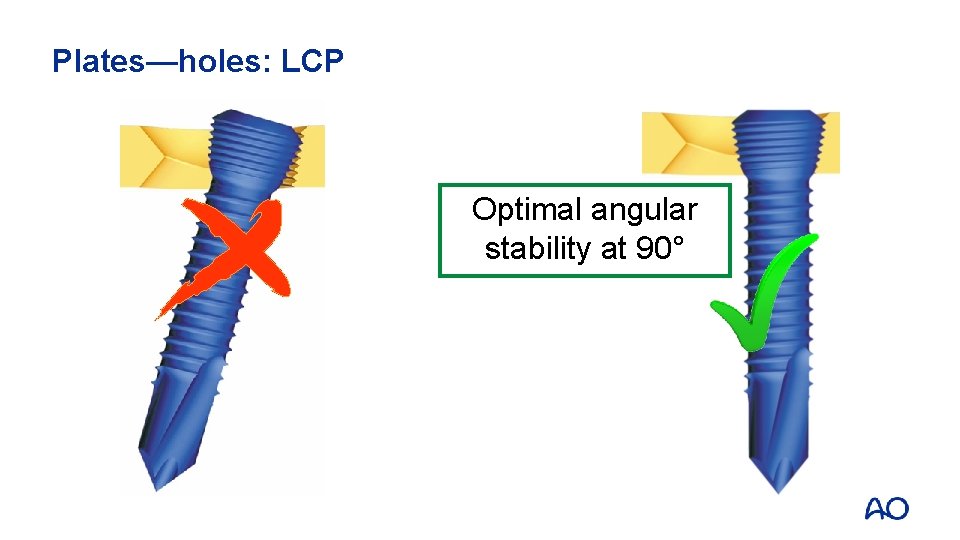 Plates—holes: LCP

Optimal angular stability at 90°

AO